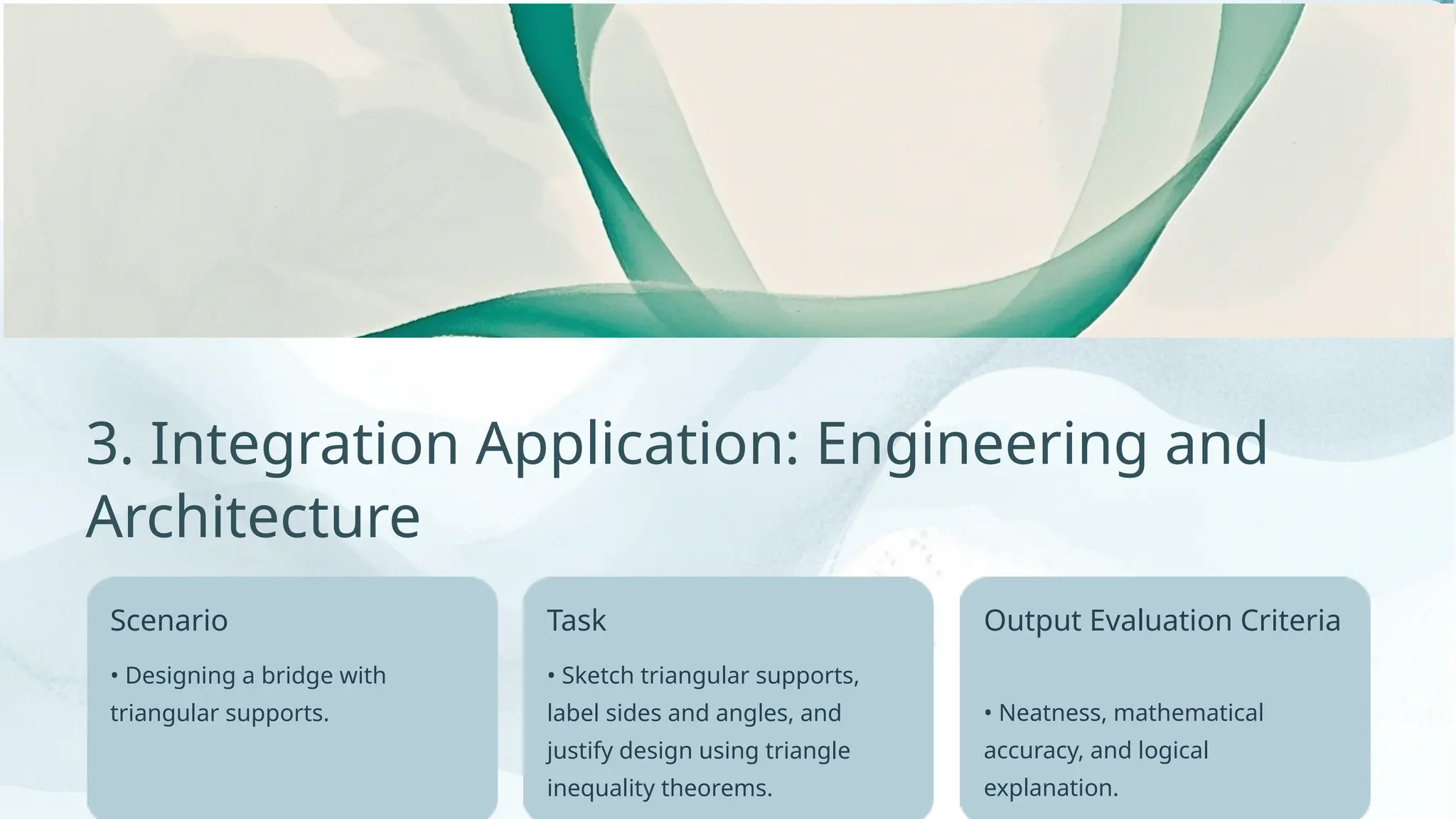 3. Integration Application: Engineering and Architecture

Scenario

• Designing a bridge with triangular supports.

Task

• Sketch triangular supports, label sides and angles, and justify design using triangle inequality theorems.

Output Evaluation Criteria

• Neatness, mathematical accuracy, and logical explanation.